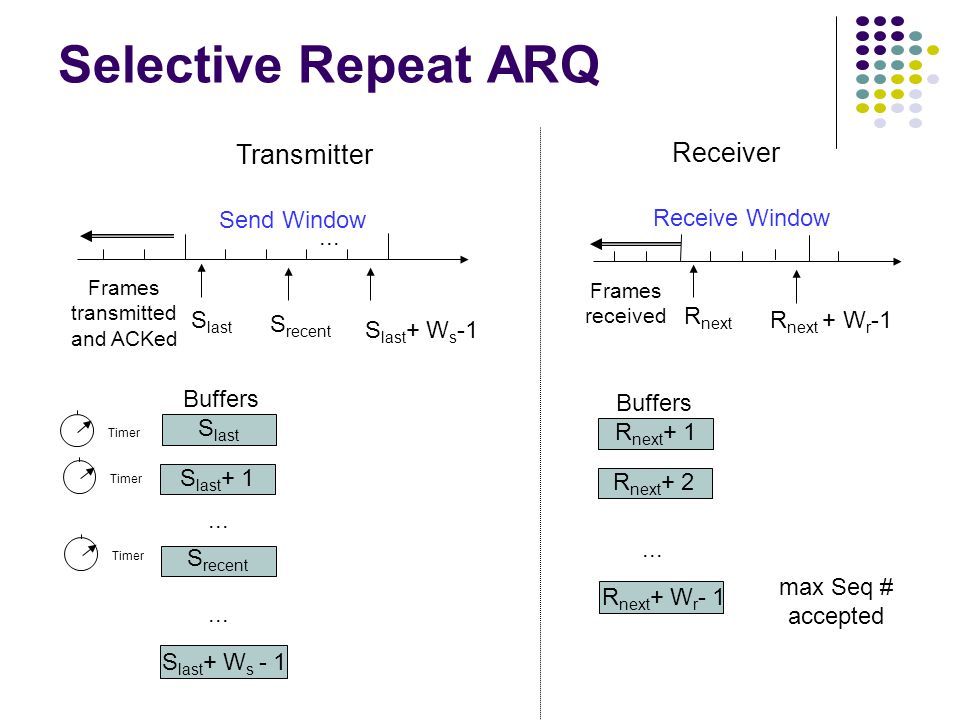 Selective Repeat ARQ

Transmitter

Send Window

...

Frames transmitted and ACKed

$S_{last}$

$S_{recent}$

$S_{last}+ W_s-1$

Buffers

Timer $S_{last}$

Timer $S_{last}+ 1$

...

Timer $S_{recent}$

...

$S_{last}+ W_s - 1$

Receiver

Receive Window

Frames received

$R_{next}$

$R_{next} + W_r-1$

Buffers

$R_{next}+ 1$

$R_{next}+ 2$

...

$R_{next}+ W_r- 1$

max Seq # accepted